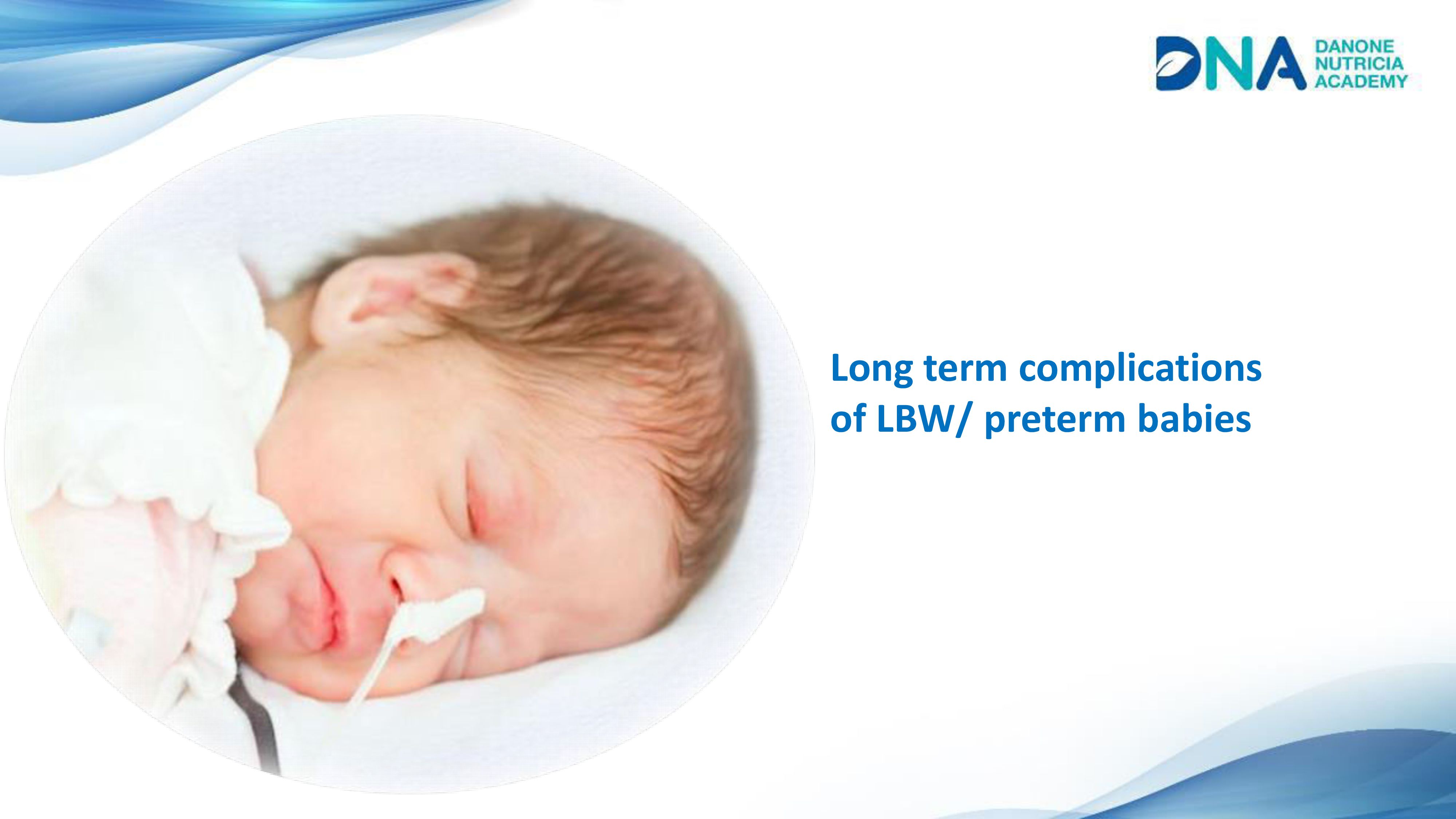 DNA DANONE NUTRICIA ACADEMY

Long term complications of LBW/ preterm babies